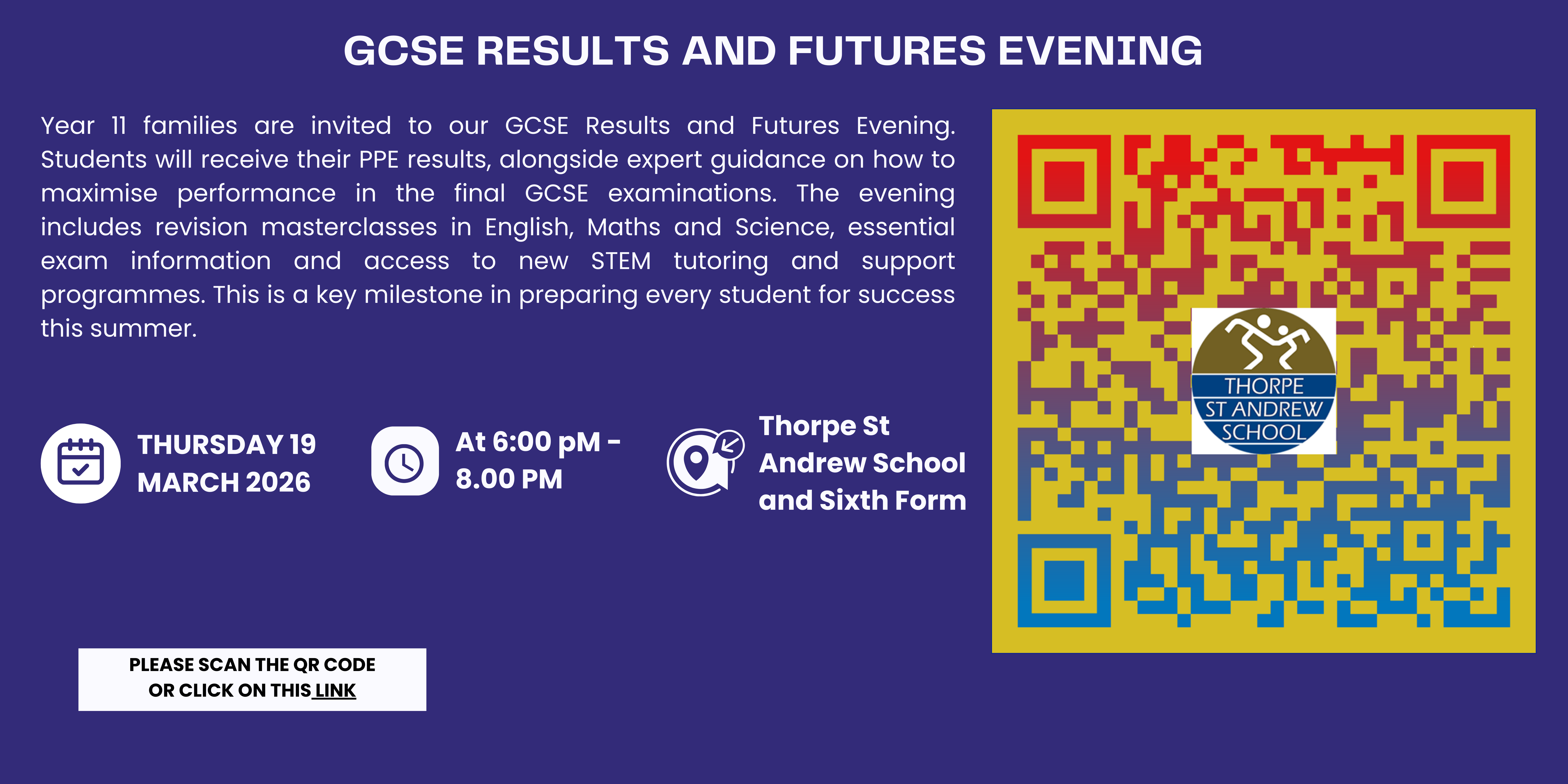 GCSE RESULTS AND FUTURES EVENING

Year 11 families are invited to our GCSE Results and Futures Evening. Students will receive their PPE results, alongside expert guidance on how to maximise performance in the final GCSE examinations. The evening includes revision masterclasses in English, Maths and Science, essential exam information and access to new STEM tutoring and support programmes. This is a key milestone in preparing every student for success this summer.

THURSDAY 19 MARCH 2026

At 6:00 pM - 8.00 PM

Thorpe St Andrew School and Sixth Form

THORPE ST ANDREW SCHOOL

PLEASE SCAN THE QR CODE OR CLICK ON THIS LINK